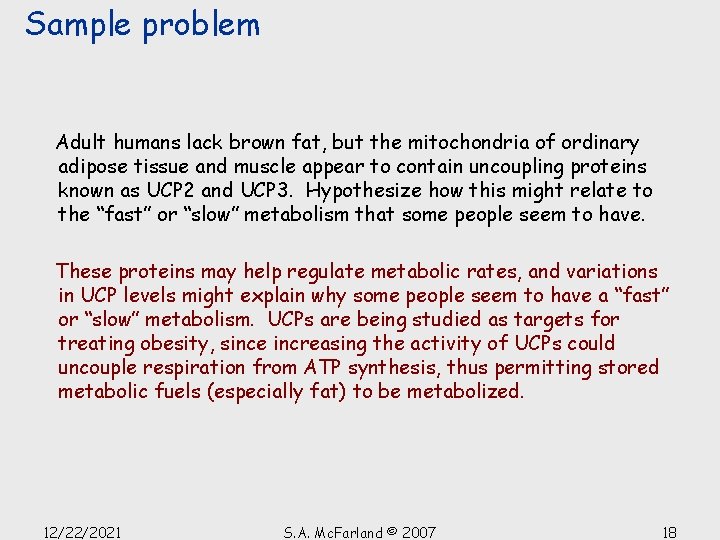 Sample problem

Adult humans lack brown fat, but the mitochondria of ordinary adipose tissue and muscle appear to contain uncoupling proteins known as UCP2 and UCP3. Hypothesize how this might relate to the “fast” or “slow” metabolism that some people seem to have.

These proteins may help regulate metabolic rates, and variations in UCP levels might explain why some people seem to have a “fast” or “slow” metabolism. UCPs are being studied as targets for treating obesity, since increasing the activity of UCPs could uncouple respiration from ATP synthesis, thus permitting stored metabolic fuels (especially fat) to be metabolized.

12/22/2021

S.A. McFarland © 2007

18